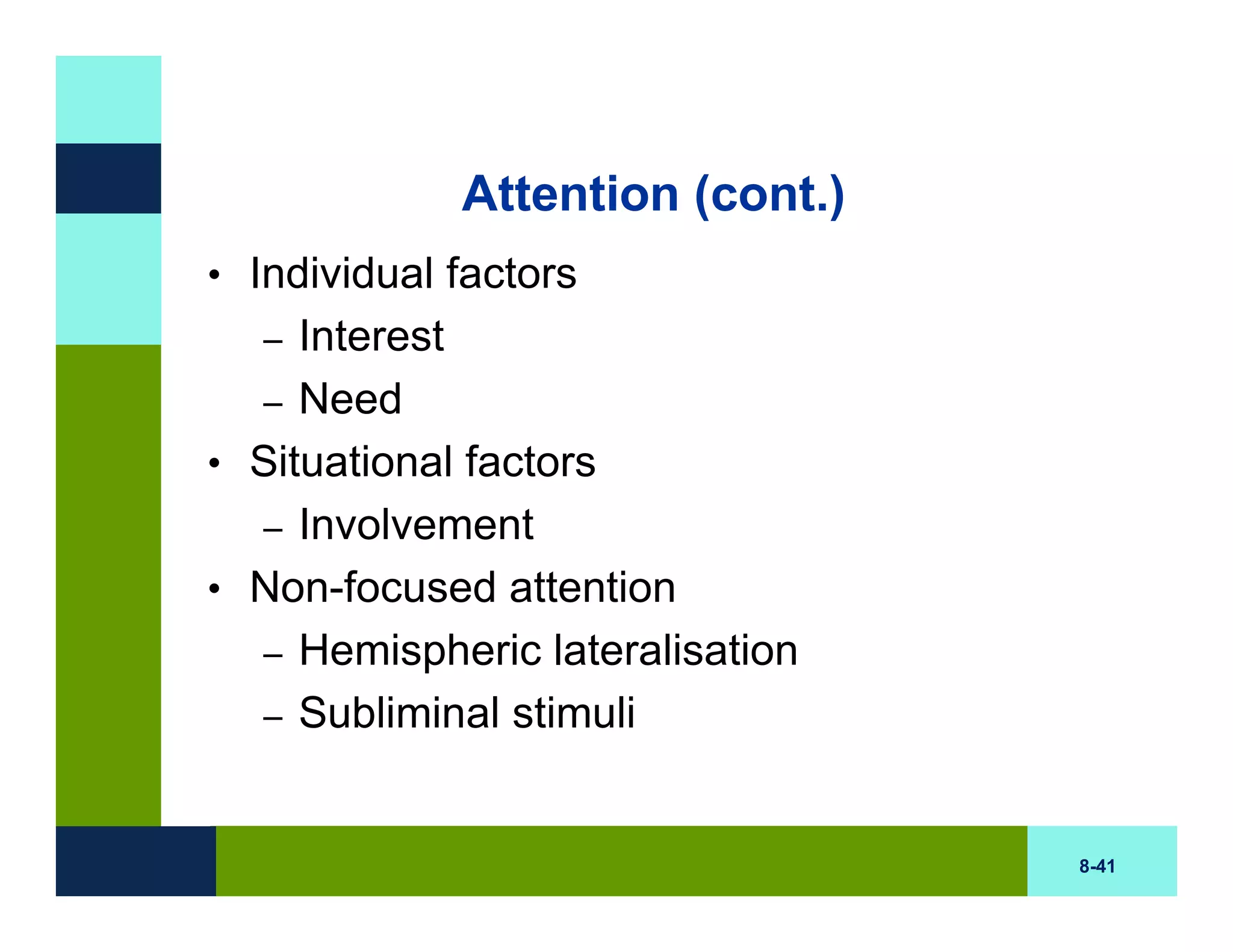 Attention (cont.)

• Individual factors
– Interest
– Need
• Situational factors
– Involvement
• Non-focused attention
– Hemispheric lateralisation
– Subliminal stimuli

8-41